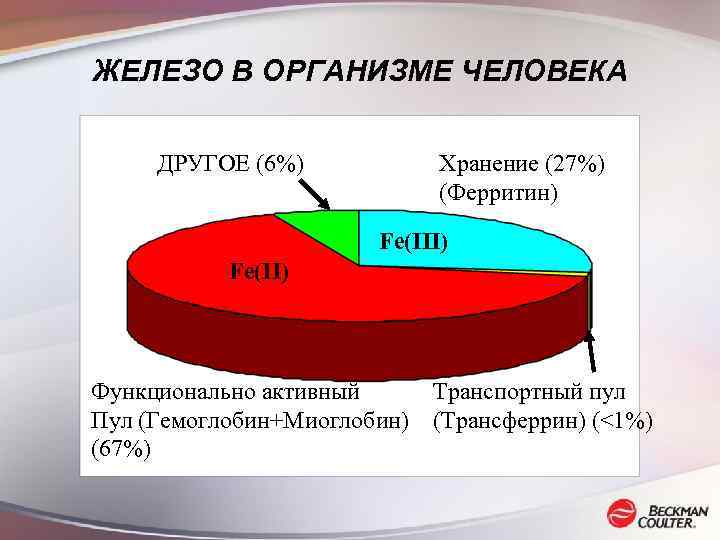 ЖЕЛЕЗО В ОРГАНИЗМЕ ЧЕЛОВЕКА

ДРУГОЕ (6%)

Хранение (27%)
(Ферритин)

Fe(III)

Fe(II)

Функционально активный
Пул (Гемоглобин+Миоглобин)
(67%)

Транспортный пул
(Трансферрин) (<1%)

BECKMAN COULTER.